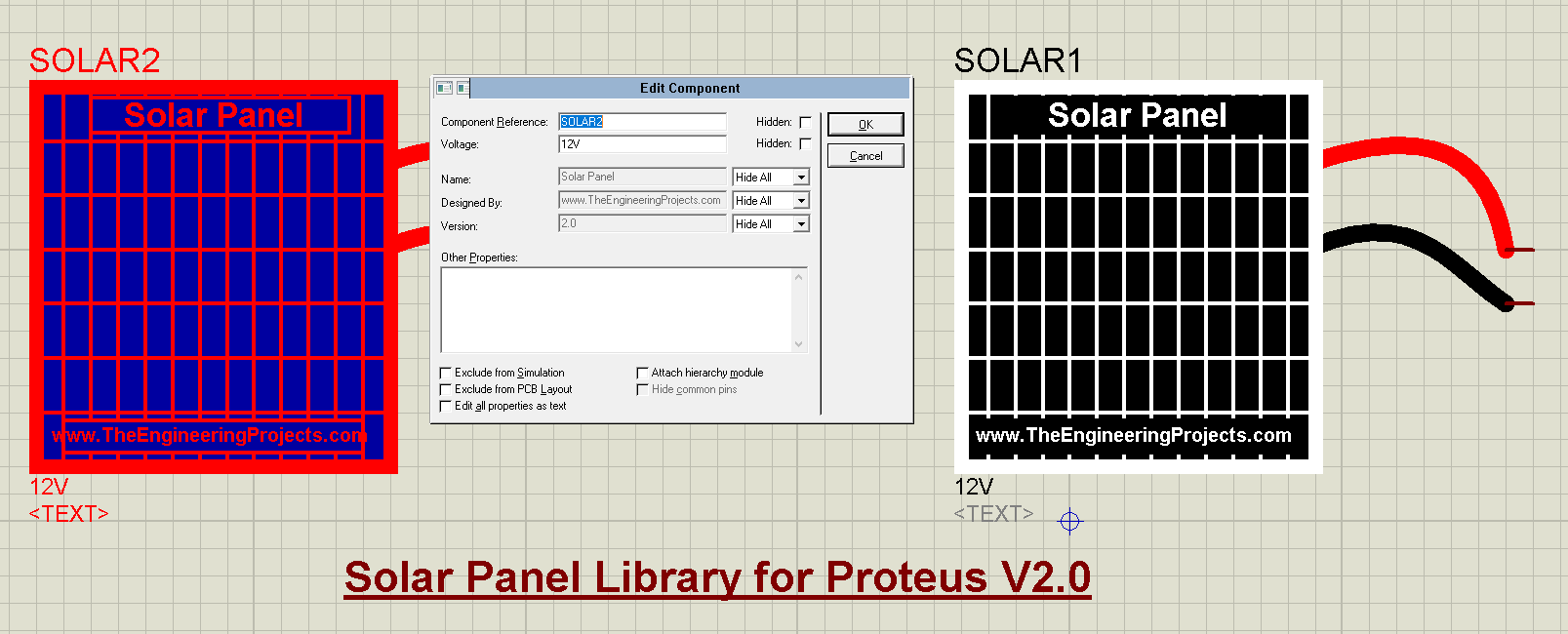 SOLAR2

Solar Panel

www.TheEngineeringProjects.com

12V
<TEXT>

Edit Component

Component Reference: SOLAR2
Hidden:
Voltage: 12V
Hidden:

OK
Cancel

Name: Solar Panel
Hide All
Designed By: www.TheEngineeringProjects.com
Hide All
Version: 2.0
Hide All

Other Properties:

Exclude from Simulation
Exclude from PCB Layout
Edit all properties as text
Attach hierarchy module
Hide common pins

SOLAR1

Solar Panel

www.TheEngineeringProjects.com

12V
<TEXT>

Solar Panel Library for Proteus V2.0